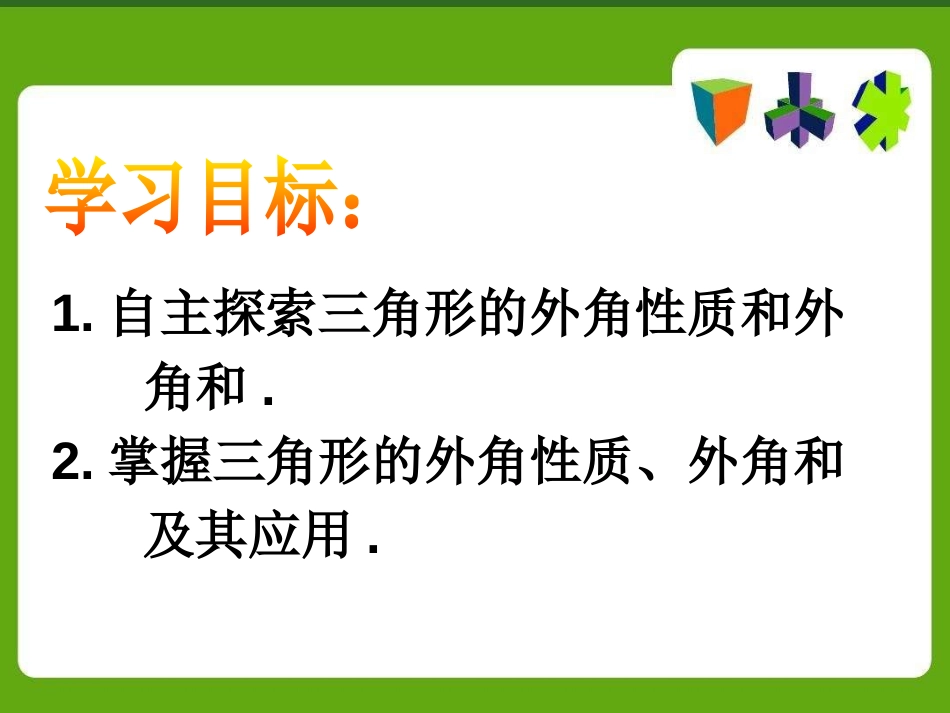 学习目标：

1. 自主探索三角形的外角性质和外角和 .

2. 掌握三角形的外角性质、外角和及其应用 .